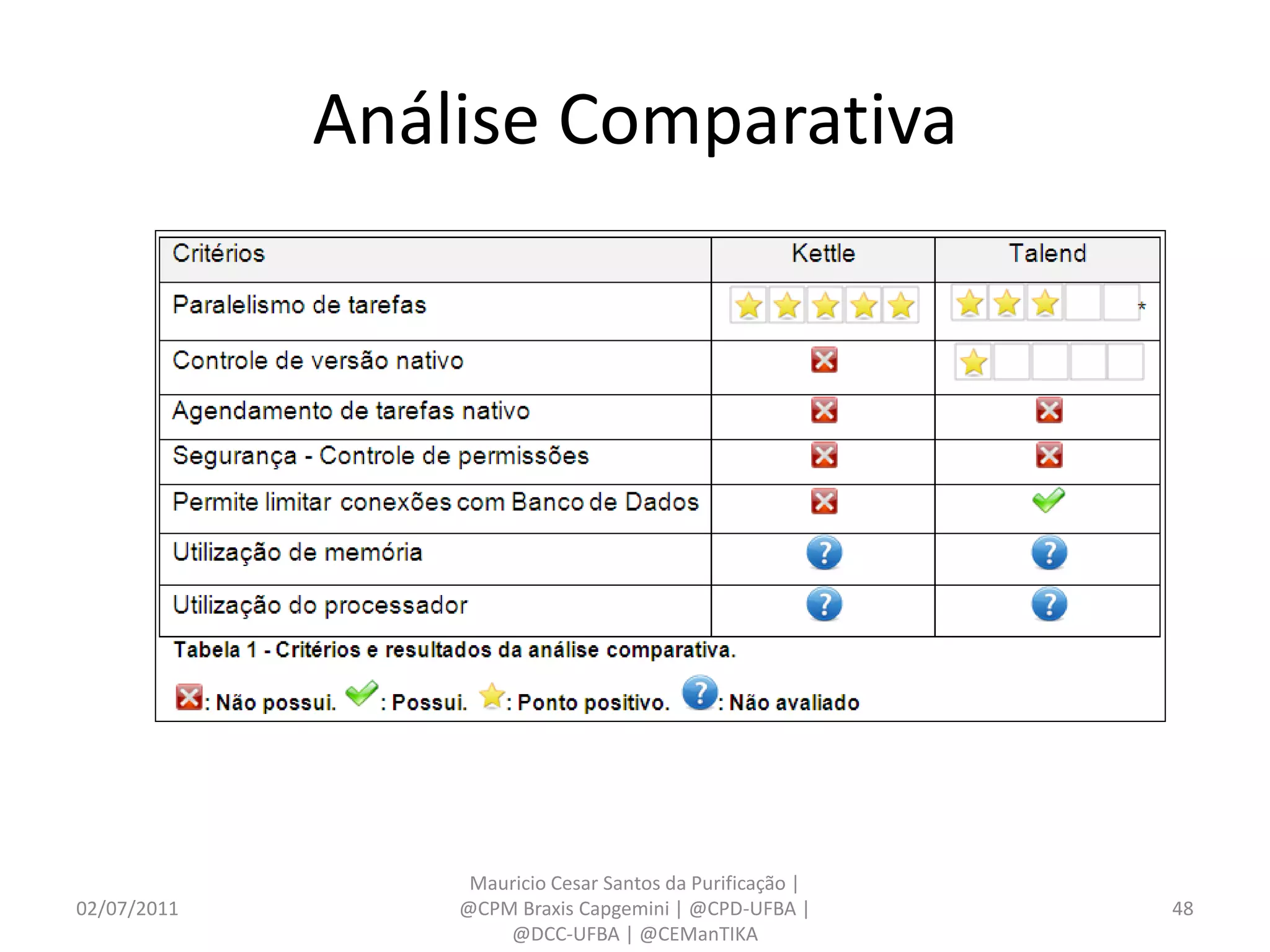 Análise Comparativa

| Critérios | Kettle | Talend |
|---|---|---|
| Paralelismo de tarefas | | * |
| Controle de versão nativo | | |
| Agendamento de tarefas nativo | | |
| Segurança - Controle de permissões | | |
| Permite limitar conexões com Banco de Dados | | |
| Utilização de memória | ? | ? |
| Utilização do processador | ? | ? |

Tabela 1 - Critérios e resultados da análise comparativa.

: Não possui. : Possui. : Ponto positivo. ?: Não avaliado

02/07/2011

Mauricio Cesar Santos da Purificação | @CPM Braxis Capgemini | @CPD-UFBA | @DCC-UFBA | @CEManTIKA

48